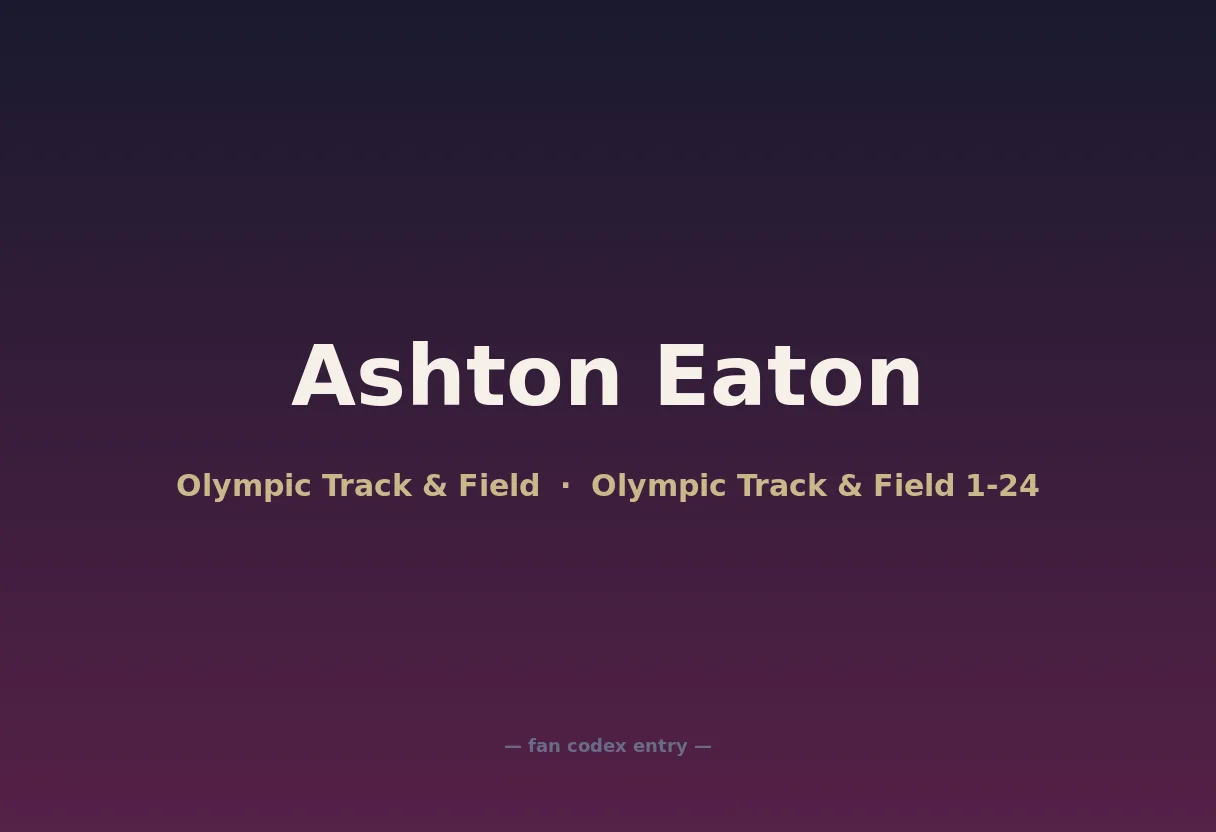 Ashton Eaton

Olympic Track & Field · Olympic Track & Field 1-24

— fan codex entry —